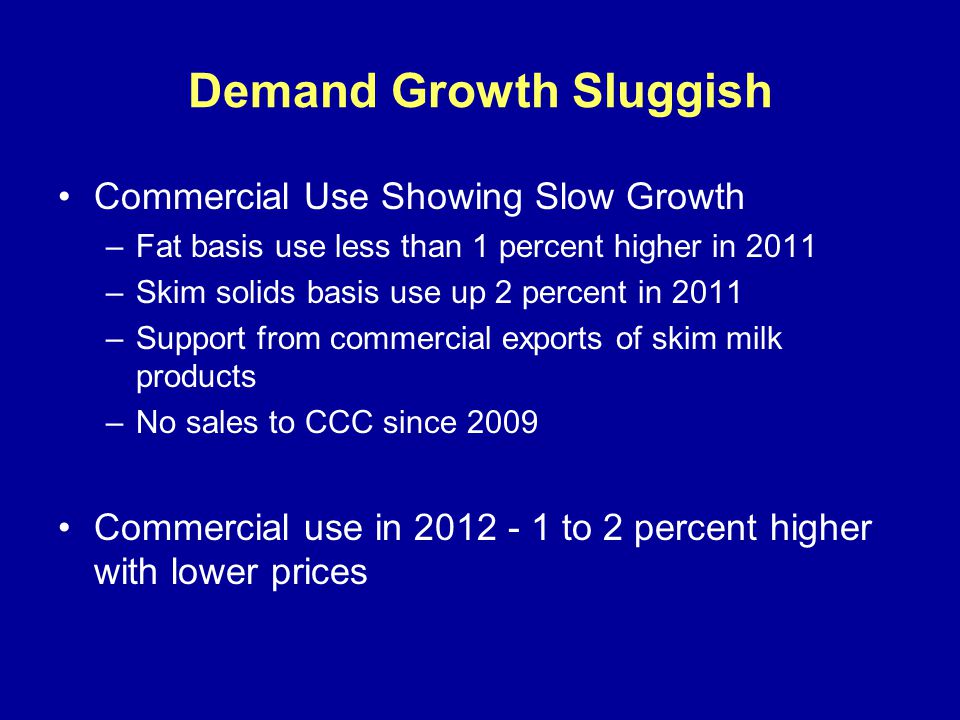 Demand Growth Sluggish

• Commercial Use Showing Slow Growth
– Fat basis use less than 1 percent higher in 2011
– Skim solids basis use up 2 percent in 2011
– Support from commercial exports of skim milk products
– No sales to CCC since 2009

• Commercial use in 2012 - 1 to 2 percent higher with lower prices